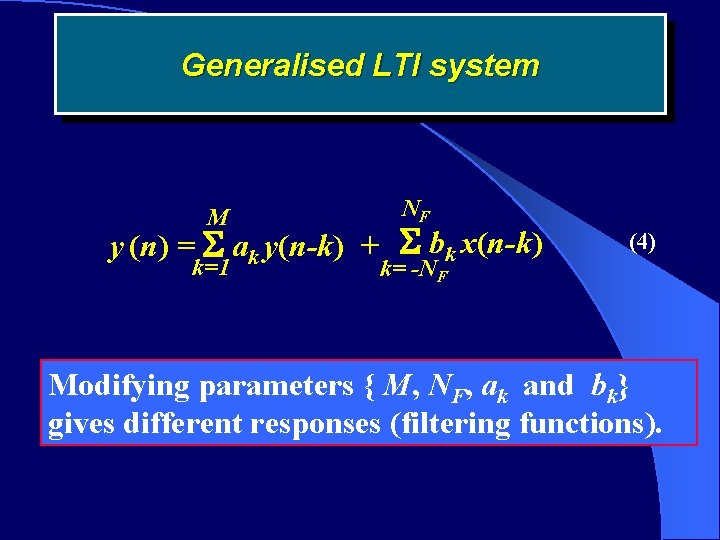 Generalised LTI system

$y(n) = \sum_{k=1}^{M} a_k y(n-k) + \sum_{k=-N_F}^{N_F} b_k x(n-k)$ (4)

Modifying parameters { $M$, $N_F$, $a_k$ and $b_k$} gives different responses (filtering functions).